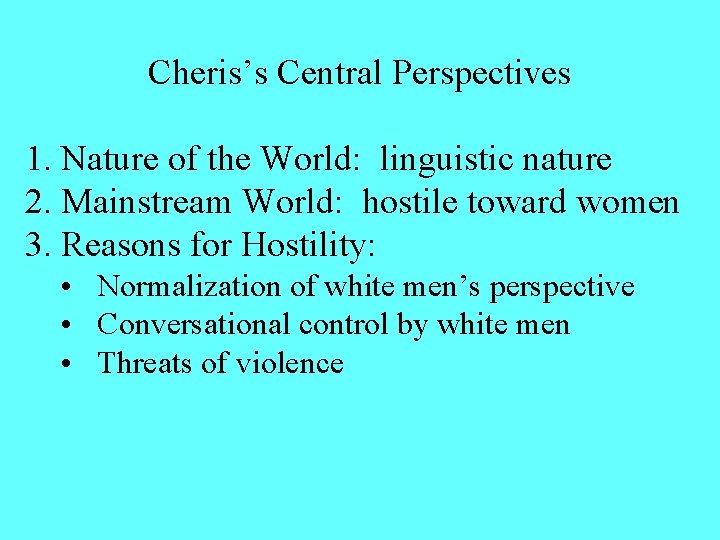 Cheris’s Central Perspectives

1. Nature of the World: linguistic nature
2. Mainstream World: hostile toward women
3. Reasons for Hostility:
• Normalization of white men’s perspective
• Conversational control by white men
• Threats of violence